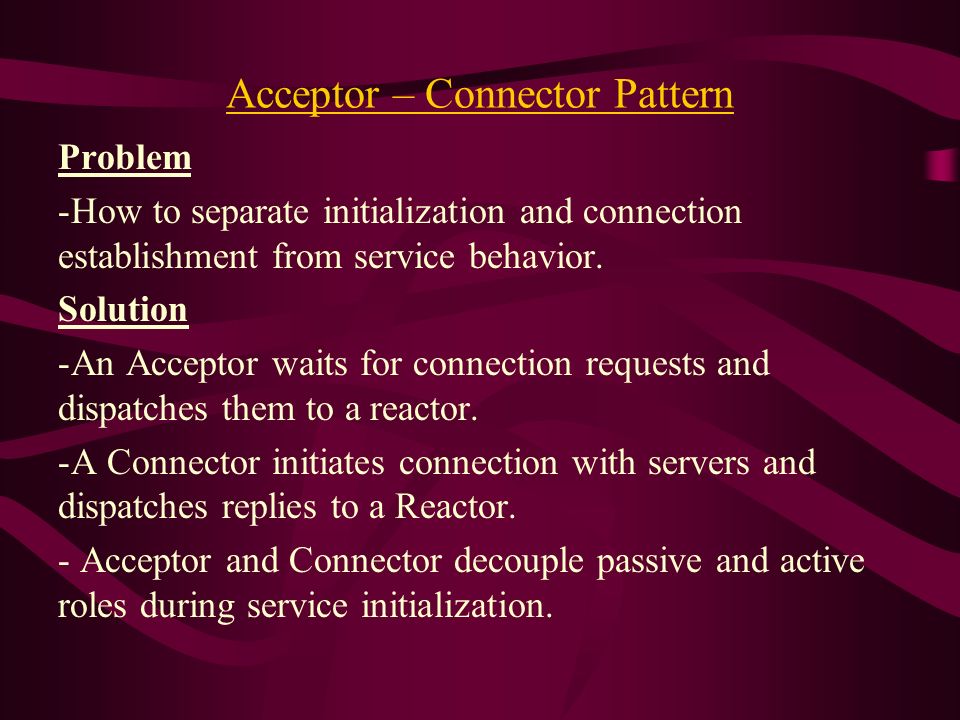 Acceptor – Connector Pattern

Problem

-How to separate initialization and connection establishment from service behavior.

Solution

-An Acceptor waits for connection requests and dispatches them to a reactor.

-A Connector initiates connection with servers and dispatches replies to a Reactor.

- Acceptor and Connector decouple passive and active roles during service initialization.